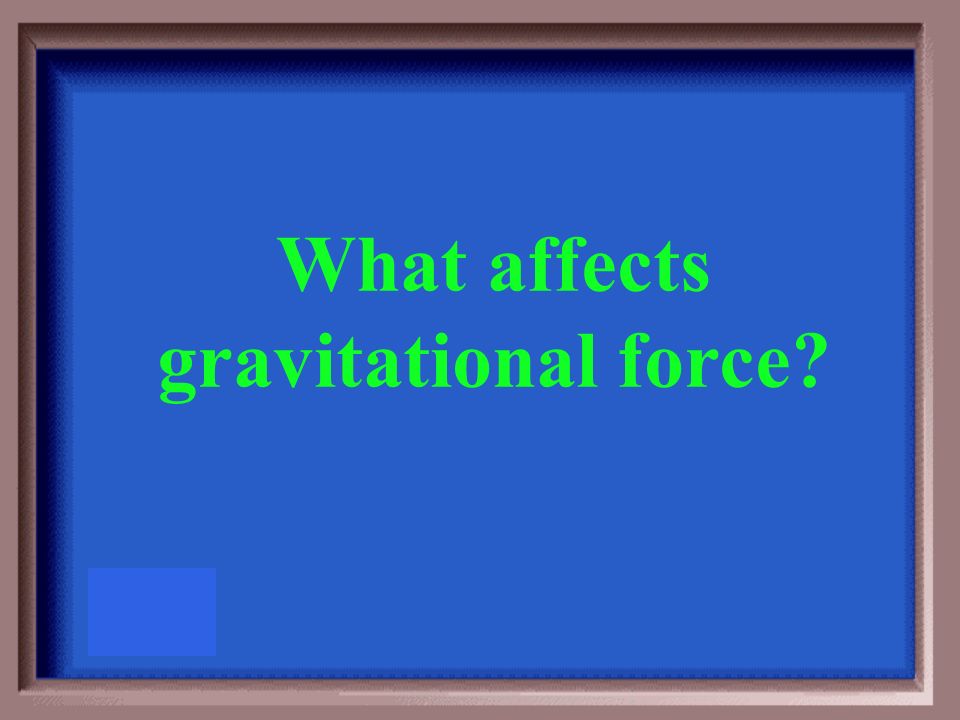 What affects gravitational force?